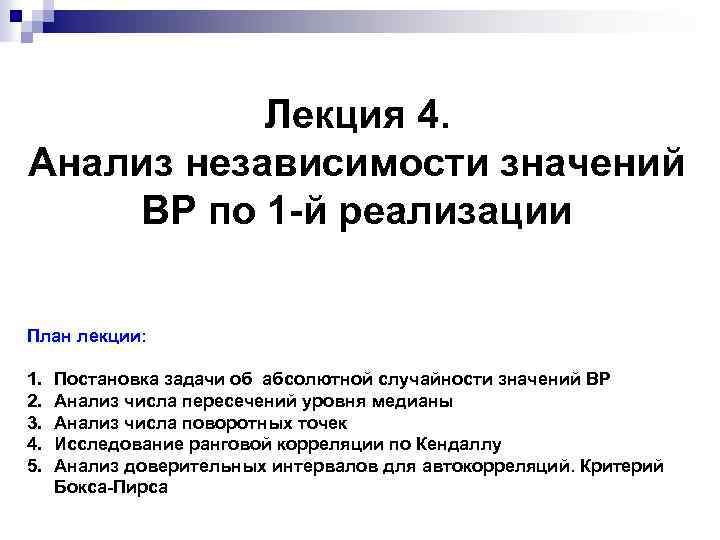 Лекция 4.
Анализ независимости значений ВР по 1-й реализации

План лекции:

1. Постановка задачи об абсолютной случайности значений ВР
2. Анализ числа пересечений уровня медианы
3. Анализ числа поворотных точек
4. Исследование ранговой корреляции по Кендаллу
5. Анализ доверительных интервалов для автокорреляций. Критерий Бокса-Пирса